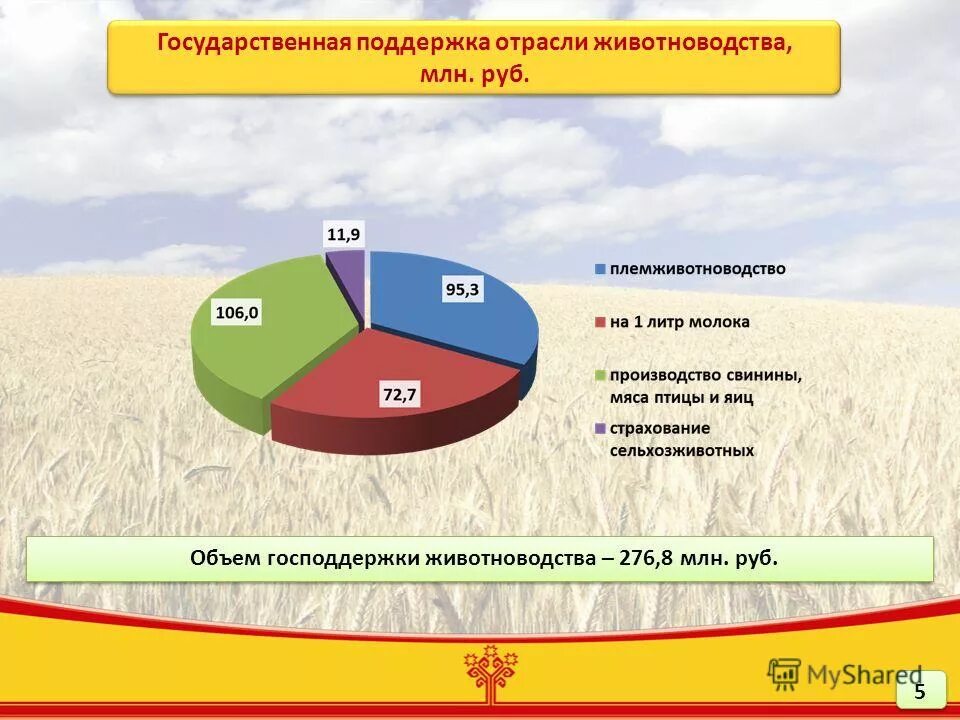 Государственная поддержка отрасли животноводства, млн. руб.

11,9

95,3

106,0

72,7

племживотноводство

на 1 литр молока

производство свинины, мяса птицы и яиц

страхование сельхозживотных

Объем господдержки животноводства – 276,8 млн. руб.

MyShared

5